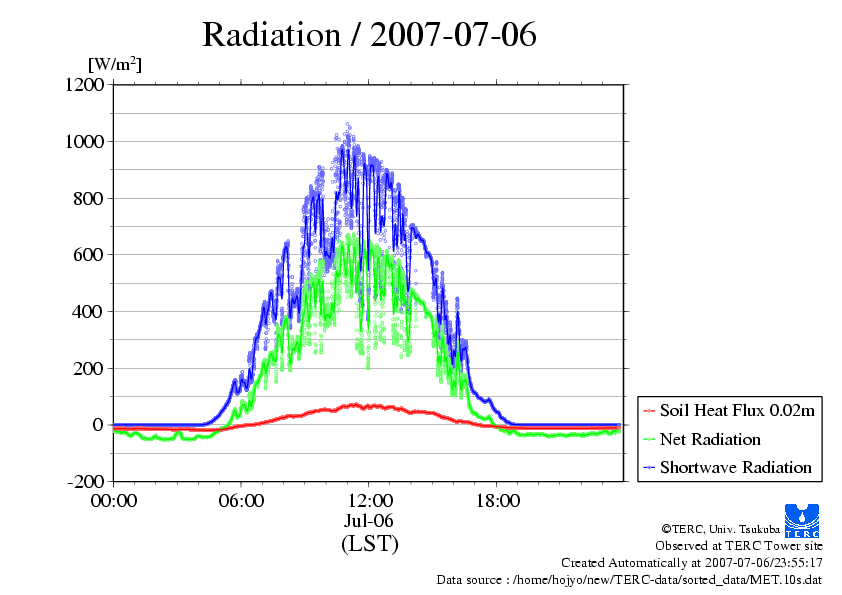 Radiation / 2007-07-06

[W/m$^2$]

1200
1000
800
600
400
200
0
-200

00:00
06:00
12:00
18:00
Jul-06
(LST)

Soil Heat Flux 0.02m
Net Radiation
Shortwave Radiation

TERC

©TERC, Univ. Tsukuba
Observed at TERC Tower site
Created Automatically at 2007-07-06/23:55:17
Data source : /home/hojyo/new/TERC-data/sorted_data/MET.10s.dat